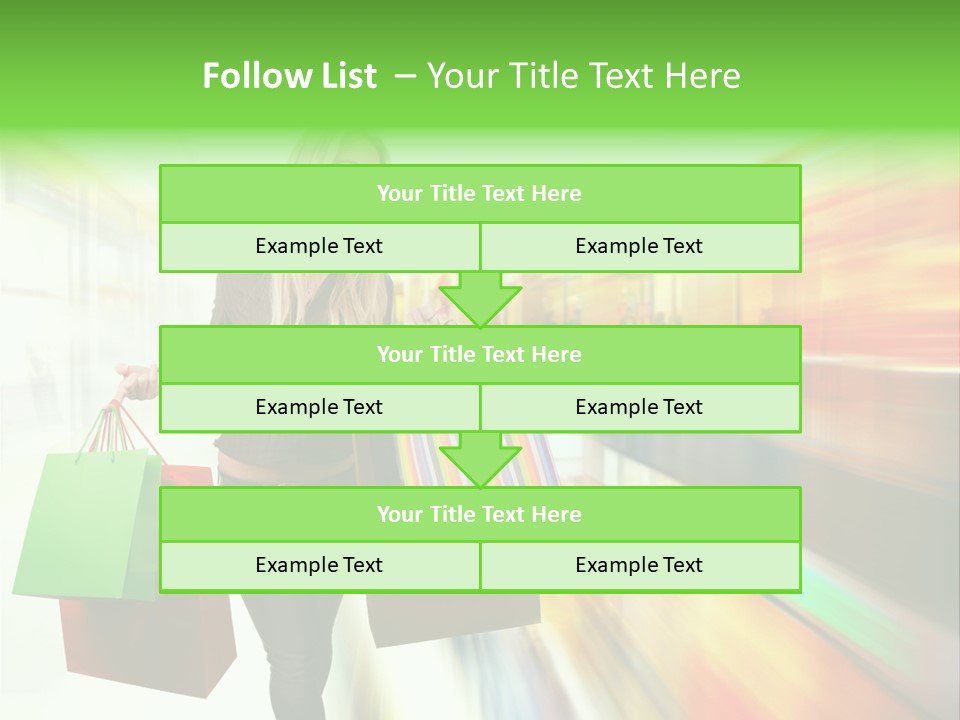 Follow List – Your Title Text Here

Your Title Text Here

Example Text

Example Text

Your Title Text Here

Example Text

Example Text

Your Title Text Here

Example Text

Example Text